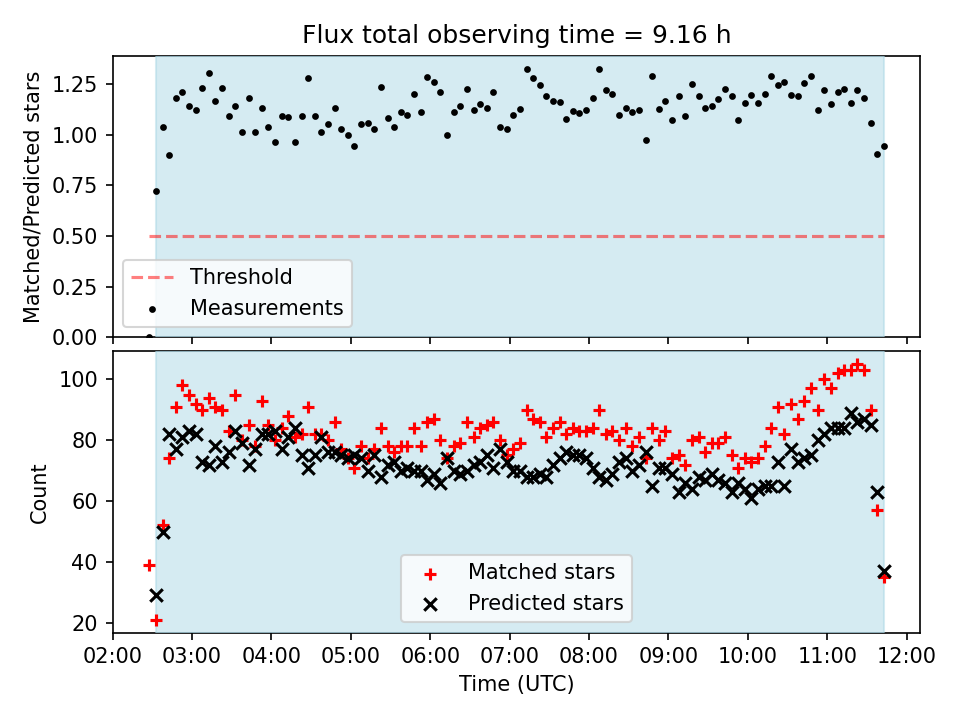 Flux total observing time = 9.16 h

Matched/Predicted stars

1.25
1.00
0.75
0.50
0.25
0.00

Threshold
Measurements

Count

100
80
60
40
20

Matched stars
Predicted stars

02:00 03:00 04:00 05:00 06:00 07:00 08:00 09:00 10:00 11:00 12:00

Time (UTC)